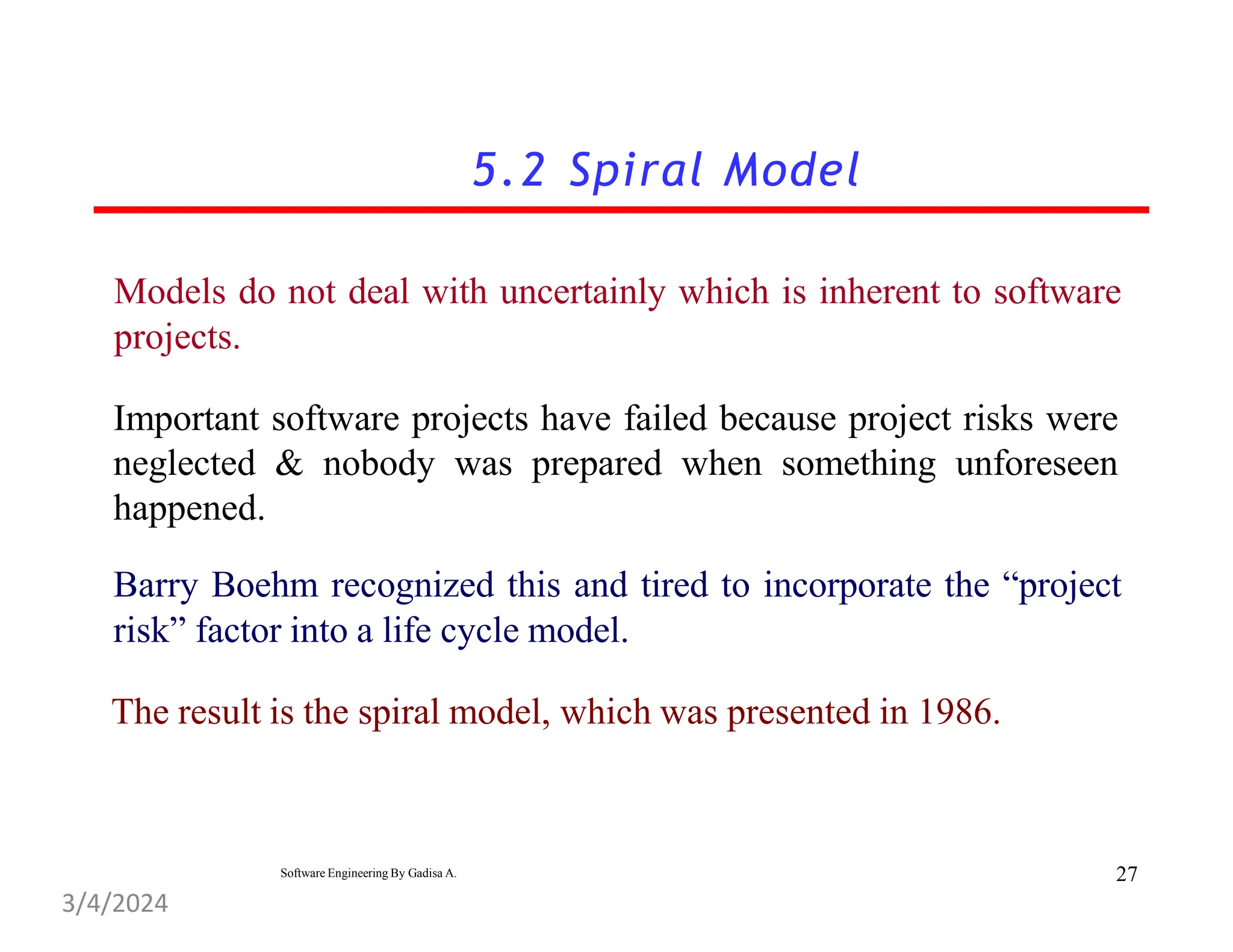 5.2 Spiral Model

Models do not deal with uncertainly which is inherent to software projects.

Important software projects have failed because project risks were neglected & nobody was prepared when something unforeseen happened.

Barry Boehm recognized this and tired to incorporate the “project risk” factor into a life cycle model.

The result is the spiral model, which was presented in 1986.

Software Engineering By Gadisa A.

27

3/4/2024